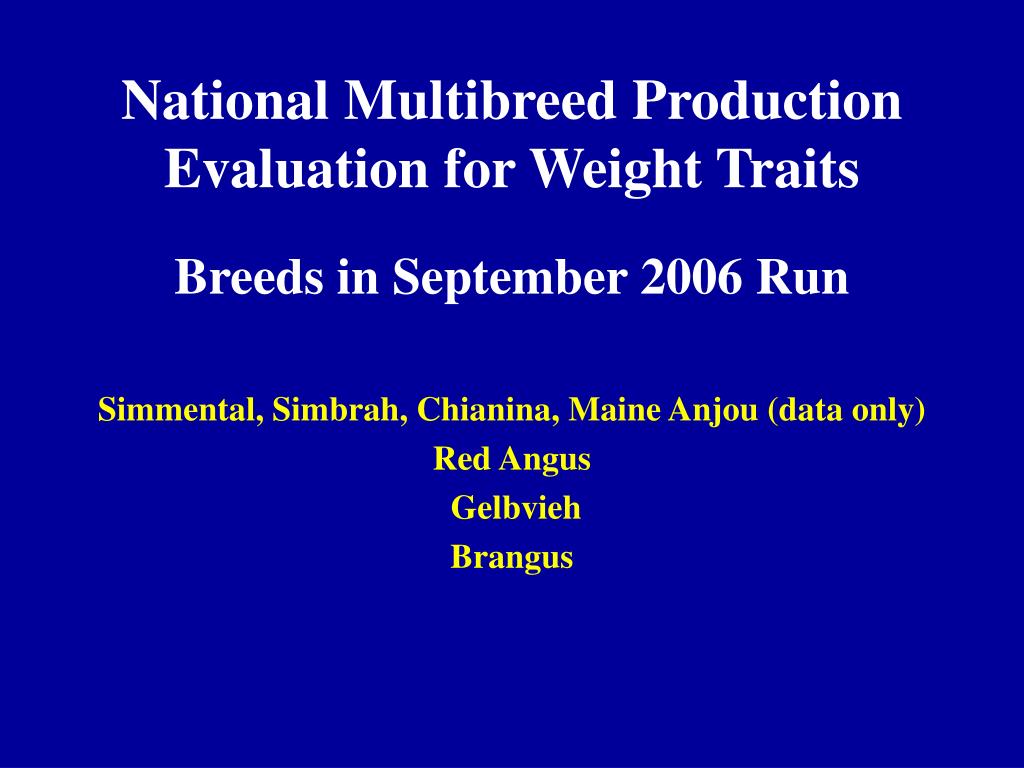 National Multibreed Production Evaluation for Weight Traits

Breeds in September 2006 Run

Simmental, Simbrah, Chianina, Maine Anjou (data only)
Red Angus
Gelbvieh
Brangus